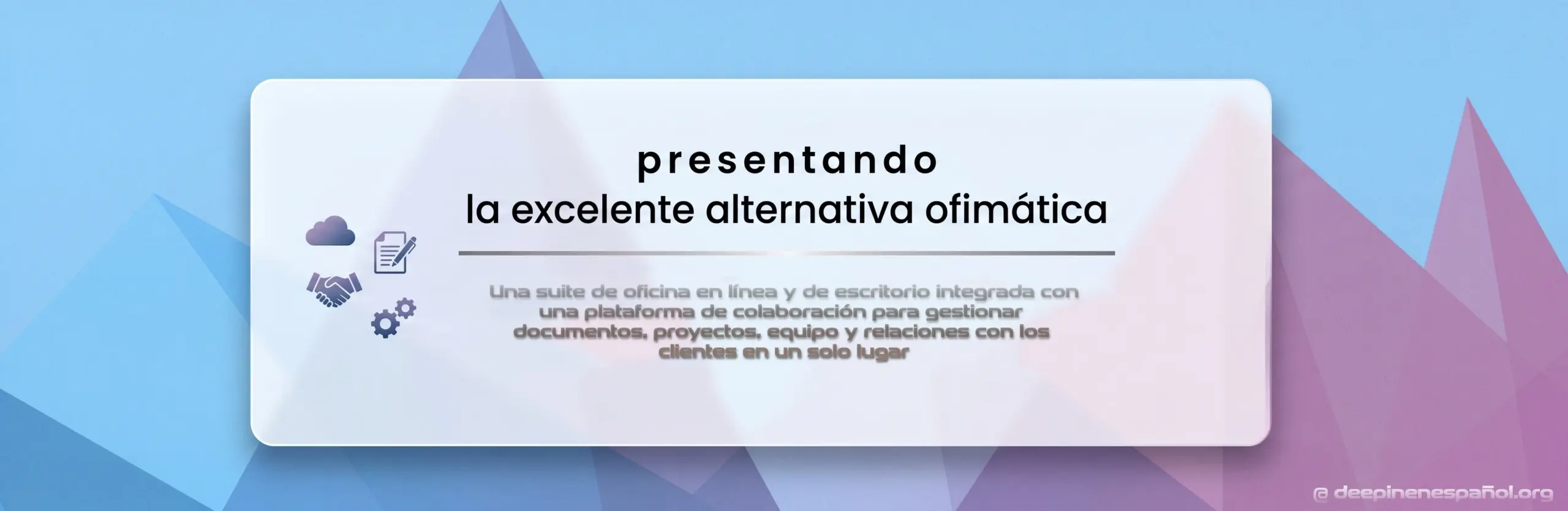 presentando
la excelente alternativa ofimática

Una suite de oficina en línea y de escritorio integrada con una plataforma de colaboración para gestionar documentos, proyectos, equipo y relaciones con los clientes en un solo lugar

@ deepinenespañol.org